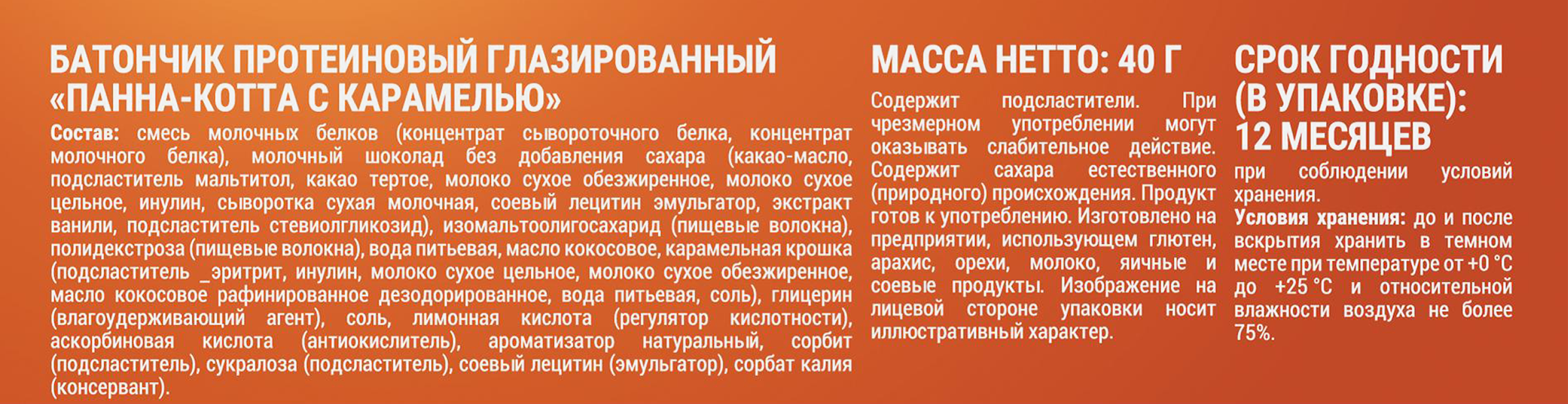 БАТОНЧИК ПРОТЕИНОВЫЙ ГЛАЗИРОВАННЫЙ «ПАННА-КОТТА С КАРАМЕЛЬЮ»

Состав: смесь молочных белков (концентрат сывороточного белка, концентрат молочного белка), молочный шоколад без добавления сахара (какао-масло, подсластитель мальтитол, какао тертое, молоко сухое обезжиренное, молоко сухое цельное, инулин, сыворотка сухая молочная, соевый лецитин эмульгатор, экстракт ванили, подсластитель стевиолгликозид), изомальтоолигосахарид (пищевые волокна), полидекстроза (пищевые волокна), вода питьевая, масло кокосовое, карамельная крошка (подсластитель _эритрит, инулин, молоко сухое цельное, молоко сухое обезжиренное, масло кокосовое рафинированное дезодорированное, вода питьевая, соль), глицерин (влагоудерживающий агент), соль, лимонная кислота (регулятор кислотности), аскорбиновая кислота (антиокислитель), ароматизатор натуральный, сорбит (подсластитель), сукралоза (подсластитель), соевый лецитин (эмульгатор), сорбат калия (консервант).

МАССА НЕТТО: 40 Г

Содержит подсластители. При чрезмерном употреблении могут оказывать слабительное действие. Содержит сахара естественного (природного) происхождения. Продукт готов к употреблению. Изготовлено на предприятии, использующем глютен, арахис, орехи, молоко, яичные и соевые продукты. Изображение на лицевой стороне упаковки носит иллюстративный характер.

СРОК ГОДНОСТИ (В УПАКОВКЕ): 12 МЕСЯЦЕВ

при соблюдении условий хранения.

Условия хранения: до и после вскрытия хранить в темном месте при температуре от +0 °С до +25 °С и относительной влажности воздуха не более 75%.